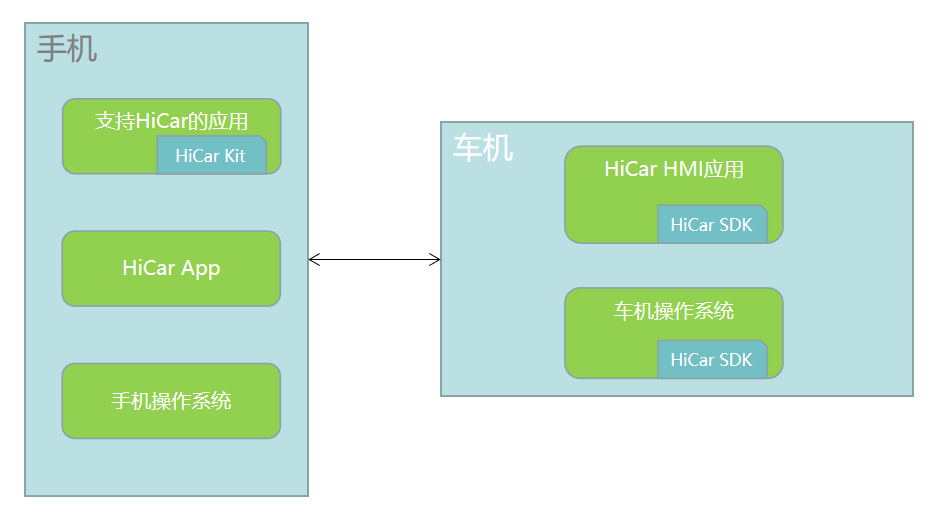 手机

支持HiCar的应用

HiCar Kit

HiCar App

手机操作系统

车机

HiCar HMI应用

HiCar SDK

车机操作系统

HiCar SDK